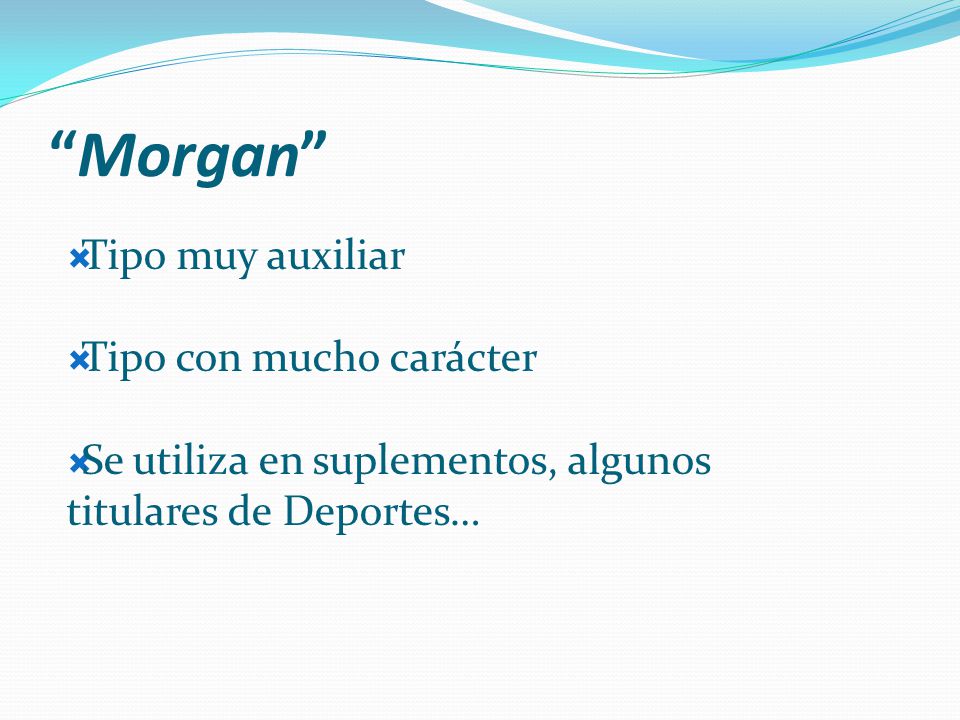 “Morgan”

Tipo muy auxiliar

Tipo con mucho carácter

Se utiliza en suplementos, algunos titulares de Deportes…